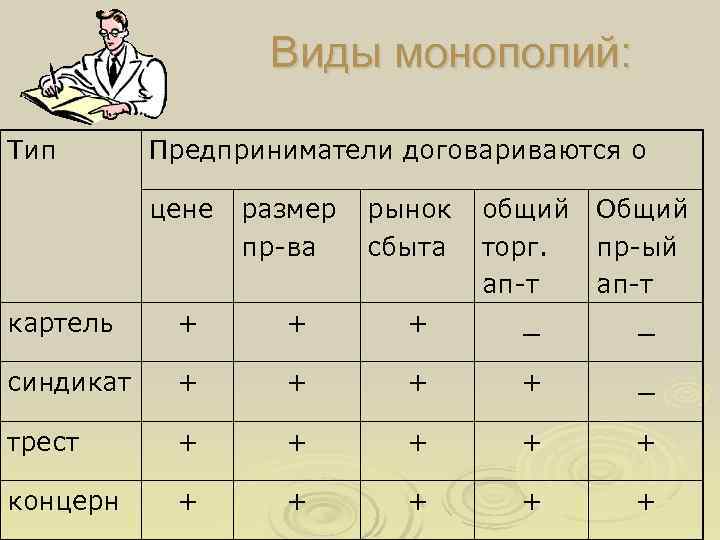 Виды монополий:

| Тип | Предприниматели договариваются о | | | | |
|---|---|---|---|---|---|
| | цене | размер пр-ва | рынок сбыта | общий торг. ап-т | Общий пр-ый ап-т |
| картель | + | + | + | _ | _ |
| синдикат | + | + | + | + | _ |
| трест | + | + | + | + | + |
| концерн | + | + | + | + | + |